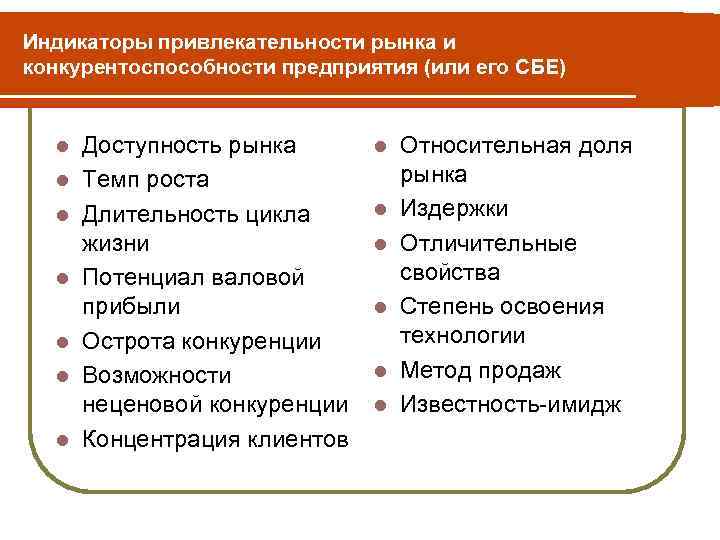 Индикаторы привлекательности рынка и конкурентоспособности предприятия (или его СБЕ)

- Доступность рынка
- Темп роста
- Длительность цикла жизни
- Потенциал валовой прибыли
- Острота конкуренции
- Возможности неценовой конкуренции
- Концентрация клиентов

- Относительная доля рынка
- Издержки
- Отличительные свойства
- Степень освоения технологии
- Метод продаж
- Известность-имидж